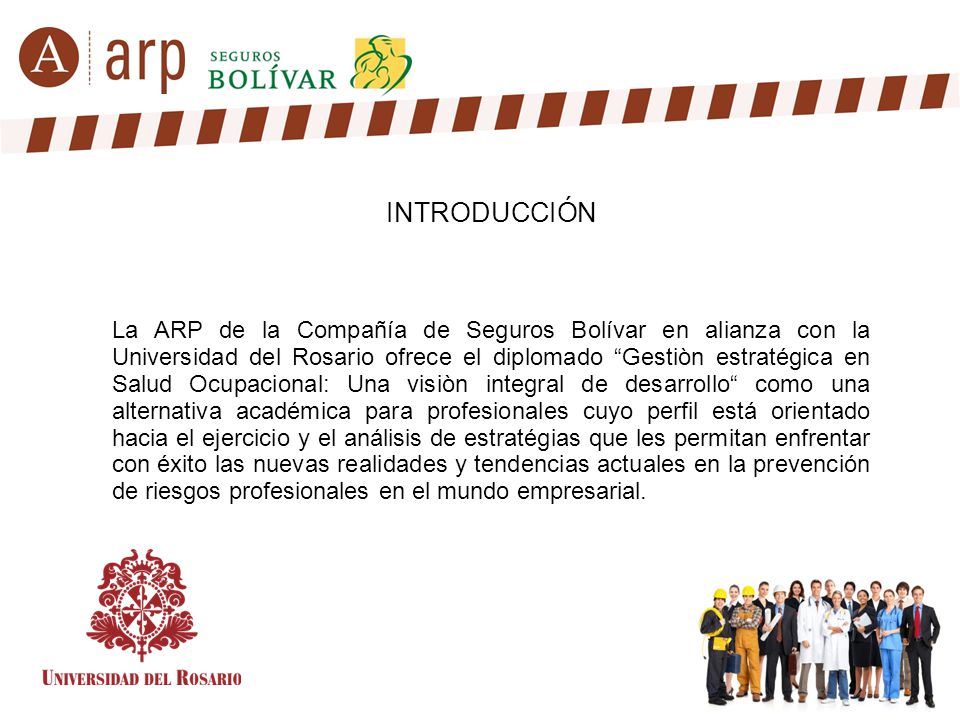 A arp SEGUROS BOLÍVAR

INTRODUCCIÓN

La ARP de la Compañía de Seguros Bolívar en alianza con la Universidad del Rosario ofrece el diplomado “Gestiòn estratégica en Salud Ocupacional: Una visiòn integral de desarrollo“ como una alternativa académica para profesionales cuyo perfil está orientado hacia el ejercicio y el análisis de estratégias que les permitan enfrentar con éxito las nuevas realidades y tendencias actuales en la prevención de riesgos profesionales en el mundo empresarial.

UNIVERSIDAD DEL ROSARIO